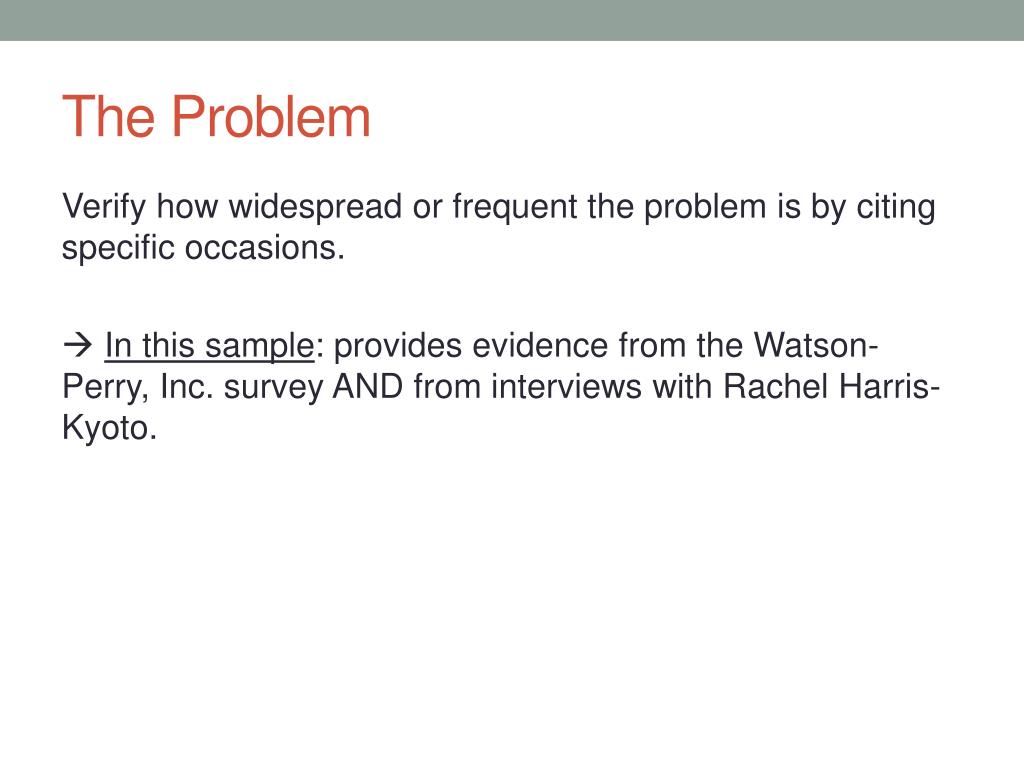 The Problem

Verify how widespread or frequent the problem is by citing specific occasions.

→ In this sample: provides evidence from the Watson-Perry, Inc. survey AND from interviews with Rachel Harris-Kyoto.